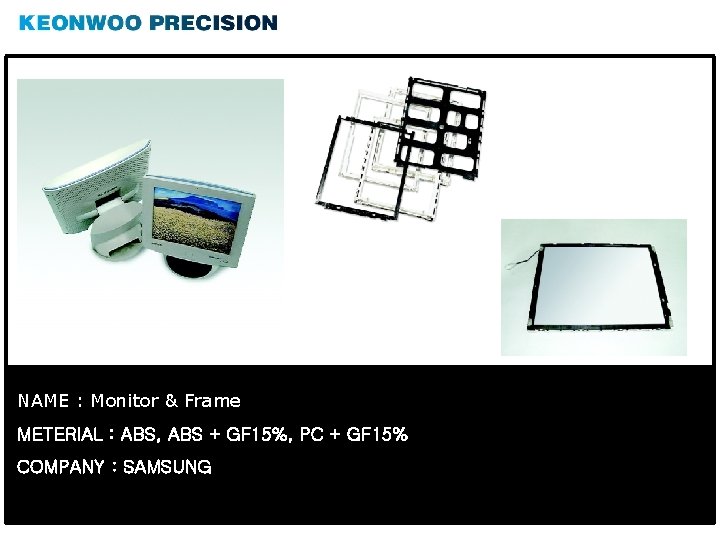 KEONWOO PRECISION

NAME : Monitor & Frame

METERIAL : ABS, ABS + GF15%, PC + GF15%

COMPANY : SAMSUNG